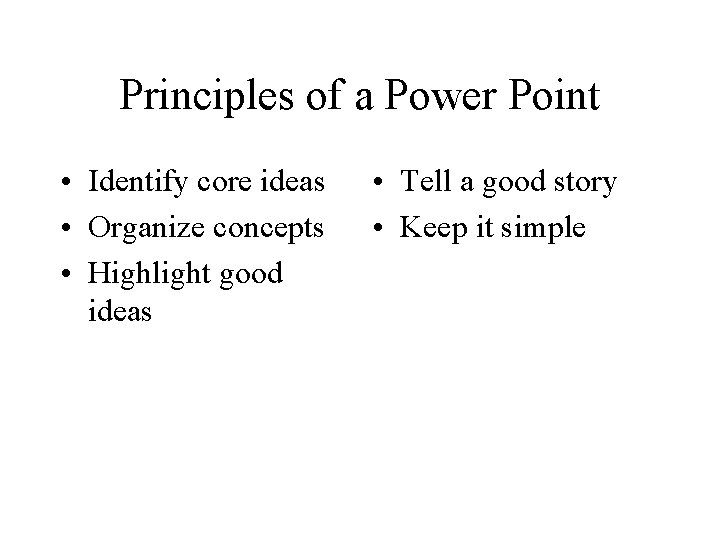 Principles of a Power Point

• Identify core ideas
• Organize concepts
• Highlight good ideas

• Tell a good story
• Keep it simple